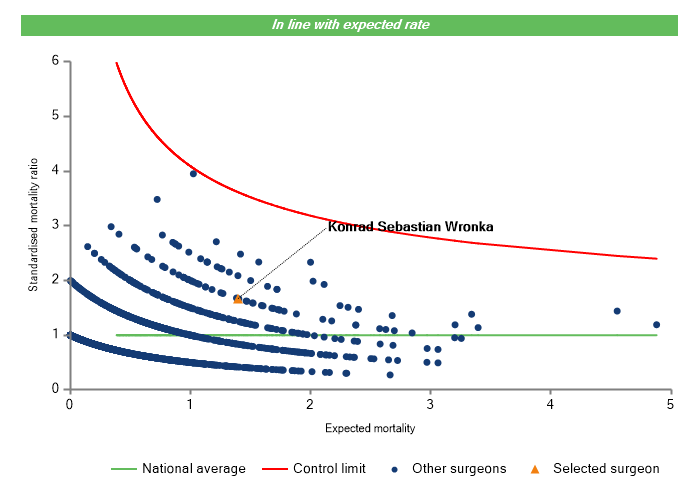 In line with expected rate

Standardised mortality ratio

6
5
4
3
2
1
0

Konrad Sebastian Wronka

0
1
2
3
4
5

Expected mortality

National average
Control limit
Other surgeons
Selected surgeon